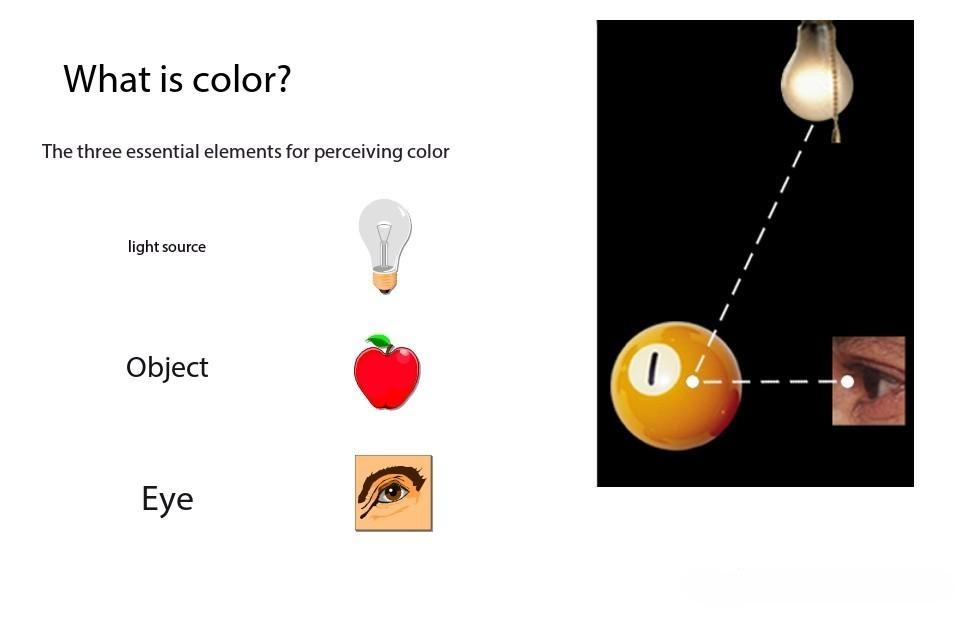 What is color?

The three essential elements for perceiving color

light source

Object

Eye

1